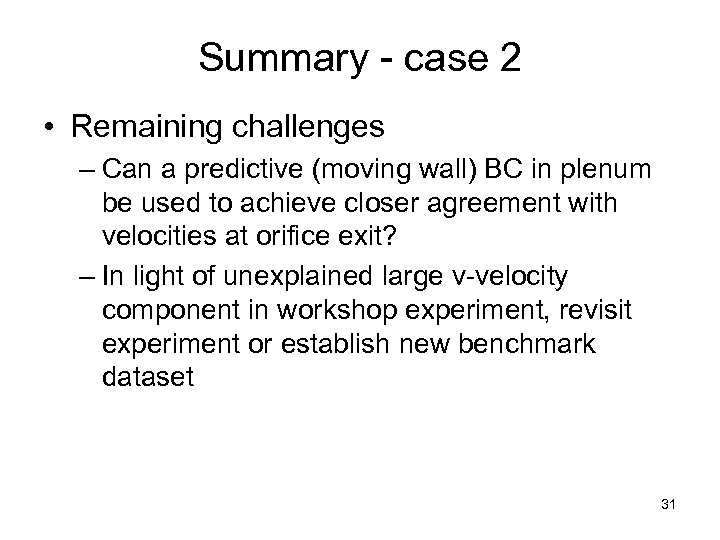 Summary - case 2

• Remaining challenges
– Can a predictive (moving wall) BC in plenum be used to achieve closer agreement with velocities at orifice exit?
– In light of unexplained large v-velocity component in workshop experiment, revisit experiment or establish new benchmark dataset

31